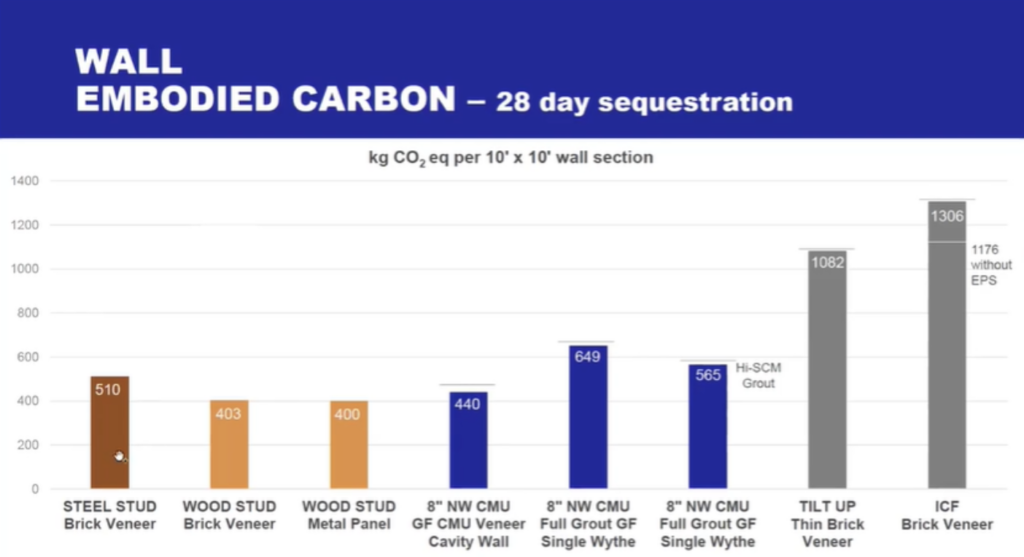 WALL
EMBODIED CARBON – 28 day sequestration

kg $CO_2$ eq per 10' x 10' wall section

1400
1200
1000
800
600
400
200
0

510
403
400
440
649
565
Hi-SCM Grout
1082
1306
1176 without EPS

STEEL STUD Brick Veneer
WOOD STUD Brick Veneer
WOOD STUD Metal Panel
8" NW CMU GF CMU Veneer Cavity Wall
8" NW CMU Full Grout GF Single Wythe
8" NW CMU Full Grout GF Single Wythe
TILT UP Thin Brick Veneer
ICF Brick Veneer